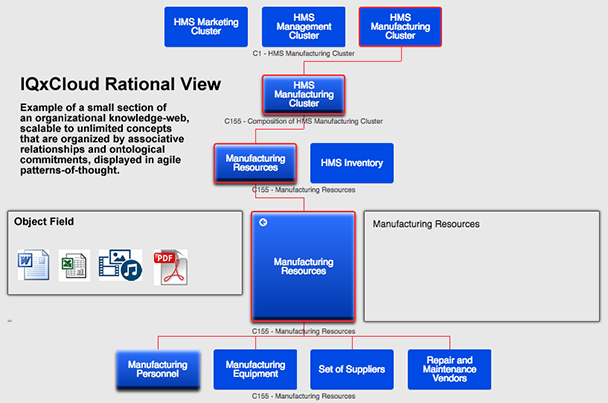 HMS Marketing Cluster

HMS Management Cluster

HMS Manufacturing Cluster

C1 - HMS Manufacturing Cluster

IQxCloud Rational View

Example of a small section of an organizational knowledge-web, scalable to unlimited concepts that are organized by associative relationships and ontological commitments, displayed in agile patterns-of-thought.

HMS Manufacturing Cluster

C155 - Composition of HMS Manufacturing Cluster

Manufacturing Resources

HMS Inventory

C155 - Manufacturing Resources

Object Field

PDF

Manufacturing Resources

Manufacturing Resources

C155 - Manufacturing Resources

Manufacturing Personnel

Manufacturing Equipment

Set of Suppliers

Repair and Maintenance Vendors

C155 - Manufacturing Resources